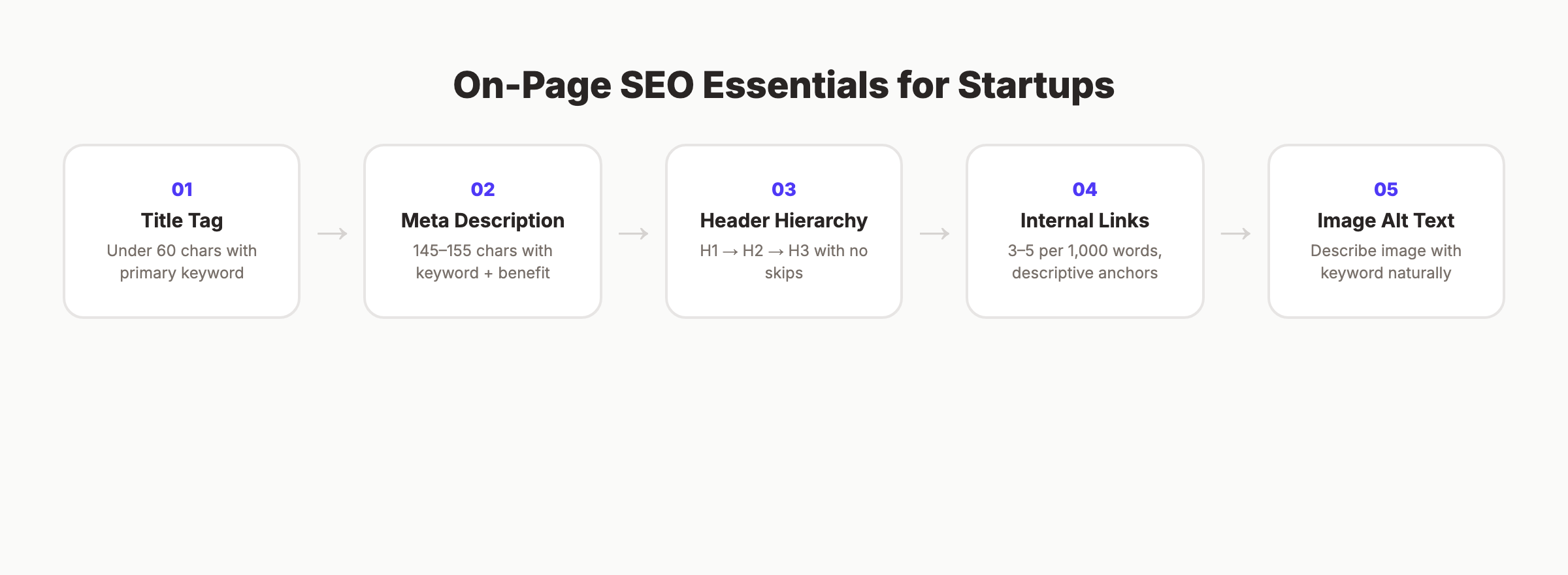 On-Page SEO Essentials for Startups

01
Title Tag
Under 60 chars with primary keyword

→

02
Meta Description
145–155 chars with keyword + benefit

→

03
Header Hierarchy
H1 → H2 → H3 with no skips

→

04
Internal Links
3–5 per 1,000 words, descriptive anchors

→

05
Image Alt Text
Describe image with keyword naturally